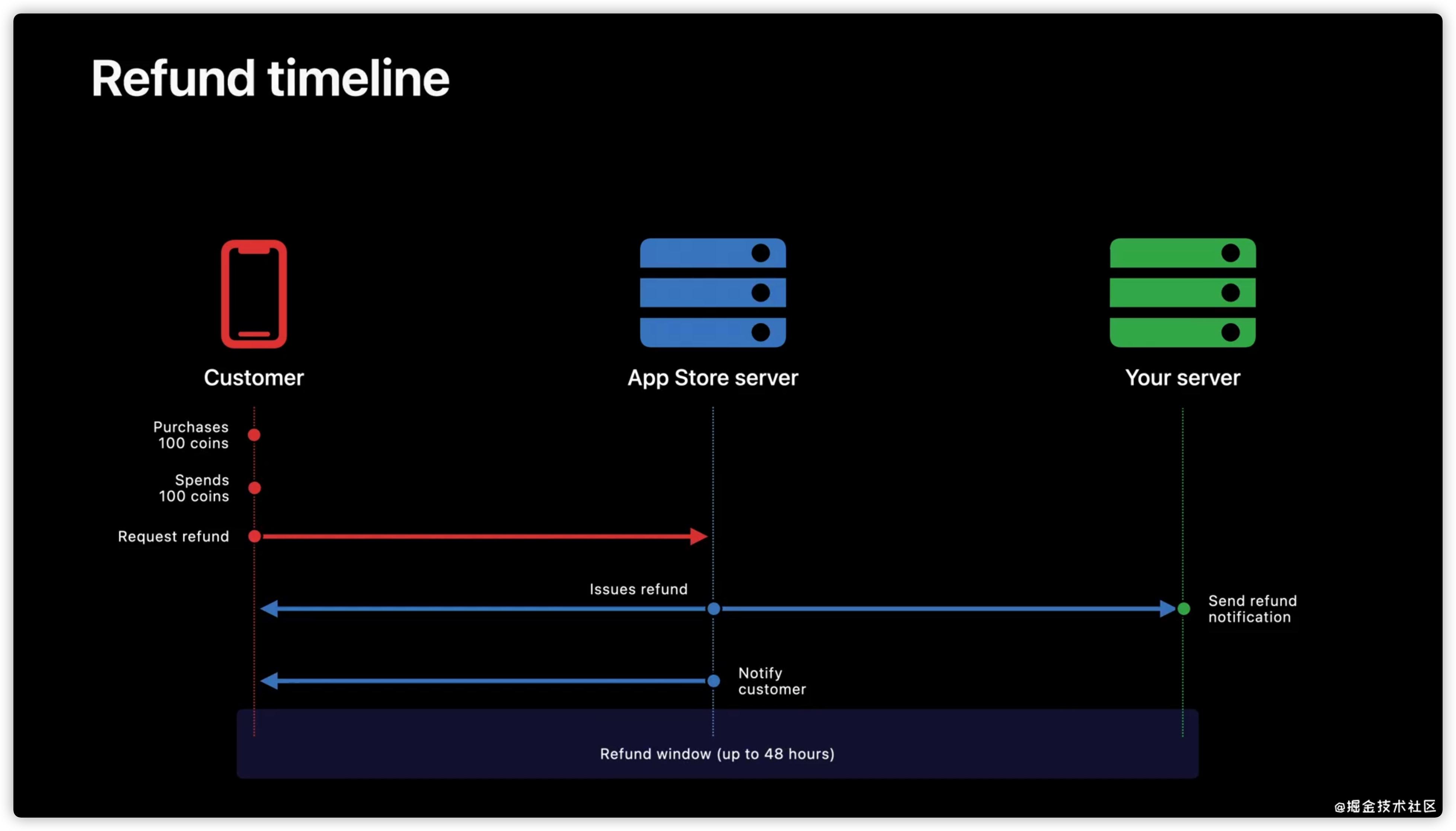 Refund timeline

Customer

App Store server

Your server

Purchases 100 coins

Spends 100 coins

Request refund

Issues refund

Send refund notification

Notify customer

Refund window (up to 48 hours)

@掘金技术社区